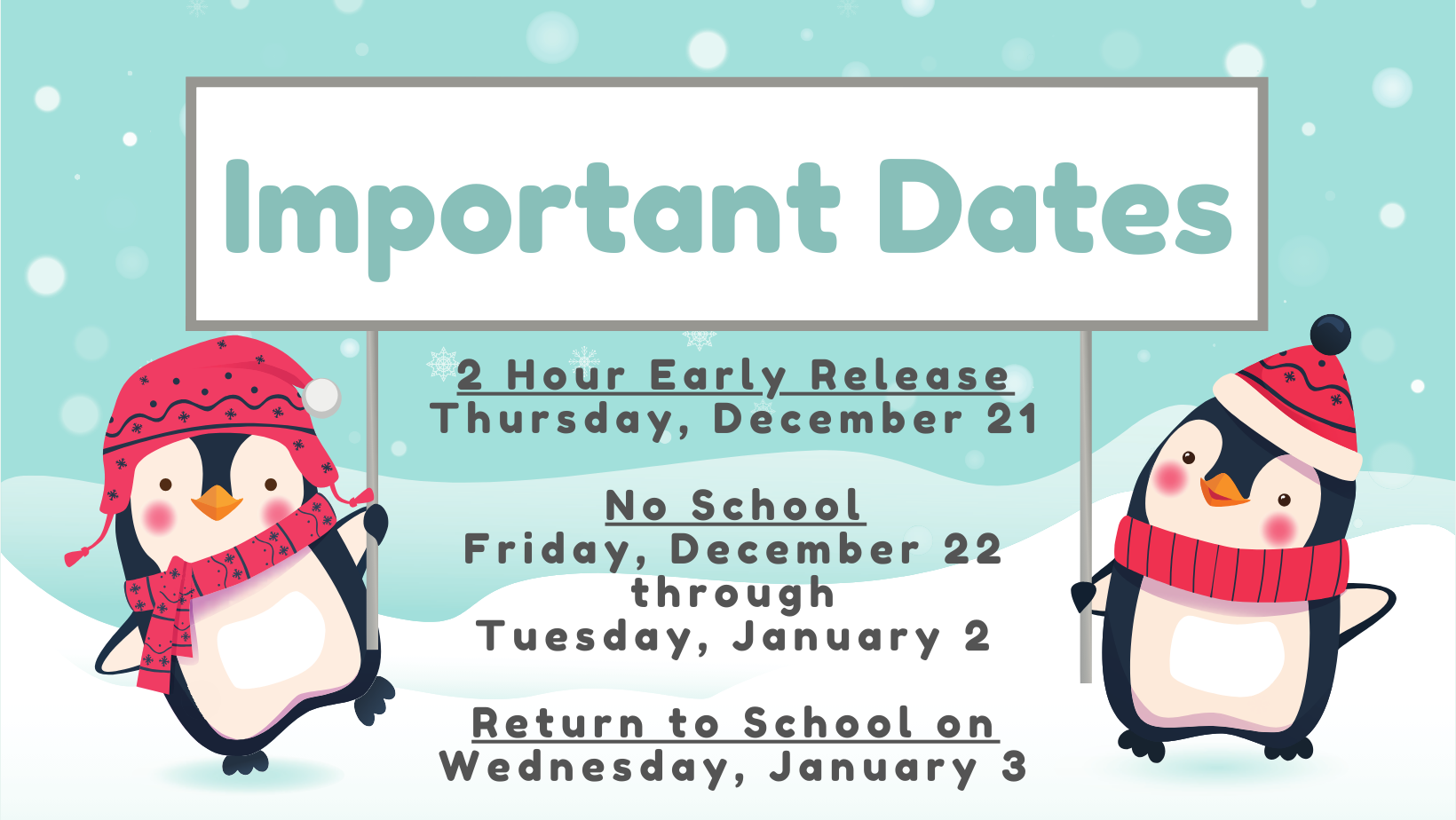 Important Dates

2 Hour Early Release
Thursday, December 21

No School
Friday, December 22
through
Tuesday, January 2

Return to School on
Wednesday, January 3